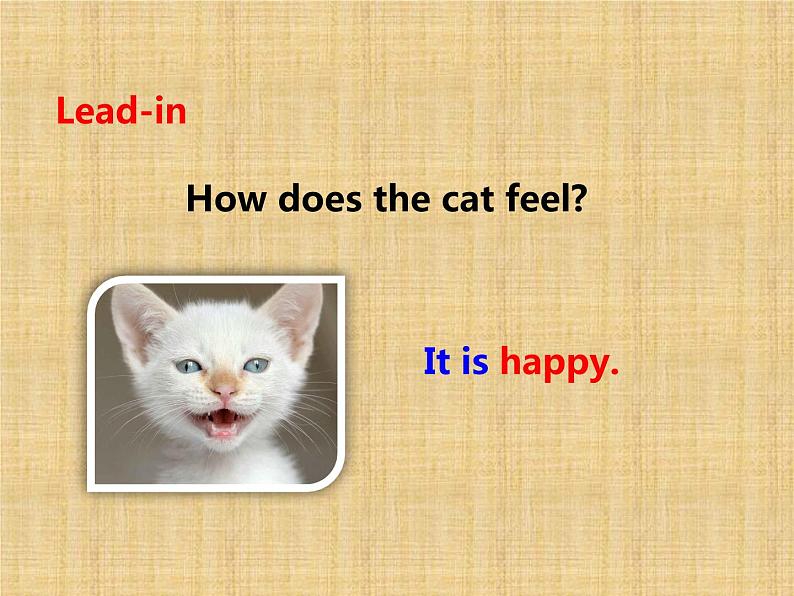 Lead-in

How does the cat feel?

It is happy.